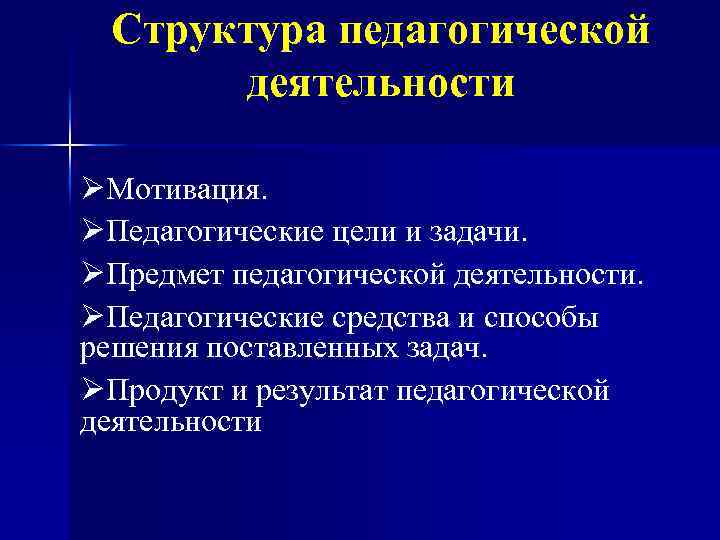 Структура педагогической деятельности

➢Мотивация.

➢Педагогические цели и задачи.

➢Предмет педагогической деятельности.

➢Педагогические средства и способы решения поставленных задач.

➢Продукт и результат педагогической деятельности